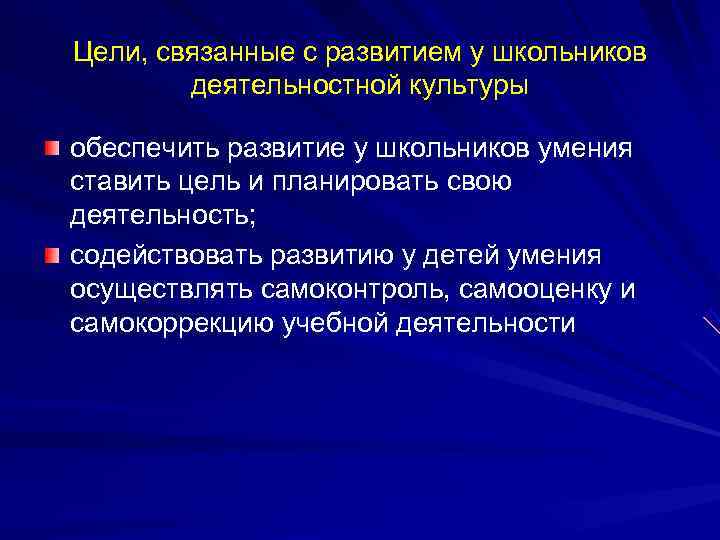 Цели, связанные с развитием у школьников деятельностной культуры

обеспечить развитие у школьников умения ставить цель и планировать свою деятельность;

содействовать развитию у детей умения осуществлять самоконтроль, самооценку и самокоррекцию учебной деятельности